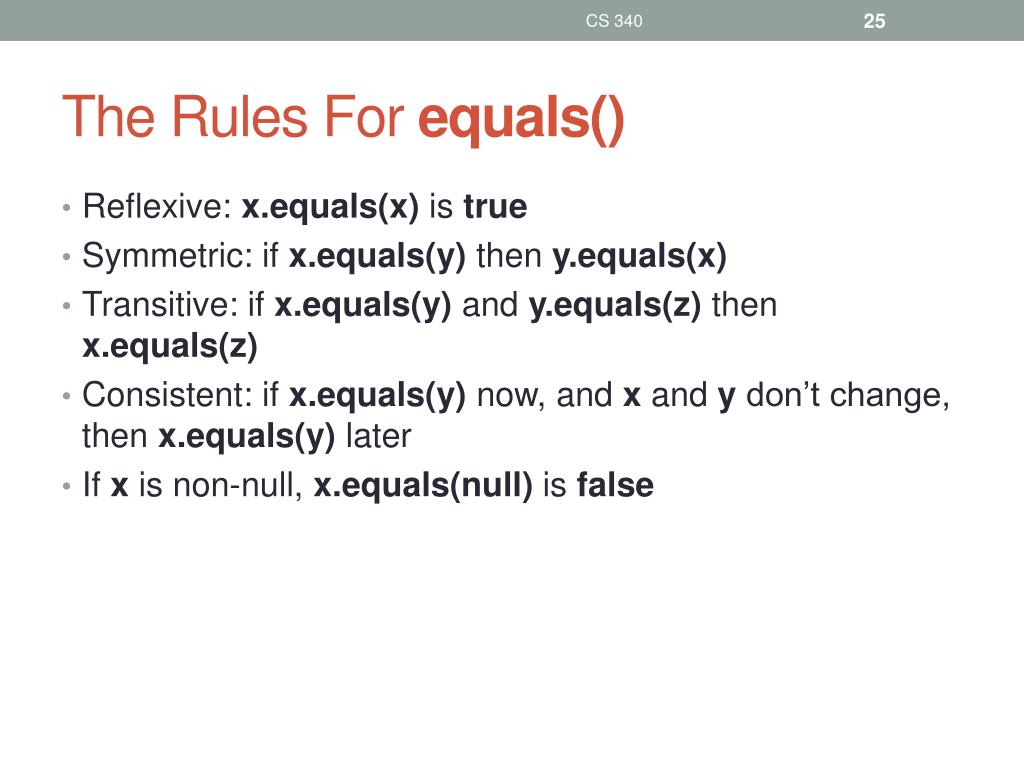 CS 340 25

The Rules For equals()

• Reflexive: x.equals(x) is true
• Symmetric: if x.equals(y) then y.equals(x)
• Transitive: if x.equals(y) and y.equals(z) then x.equals(z)
• Consistent: if x.equals(y) now, and x and y don't change, then x.equals(y) later
• If x is non-null, x.equals(null) is false